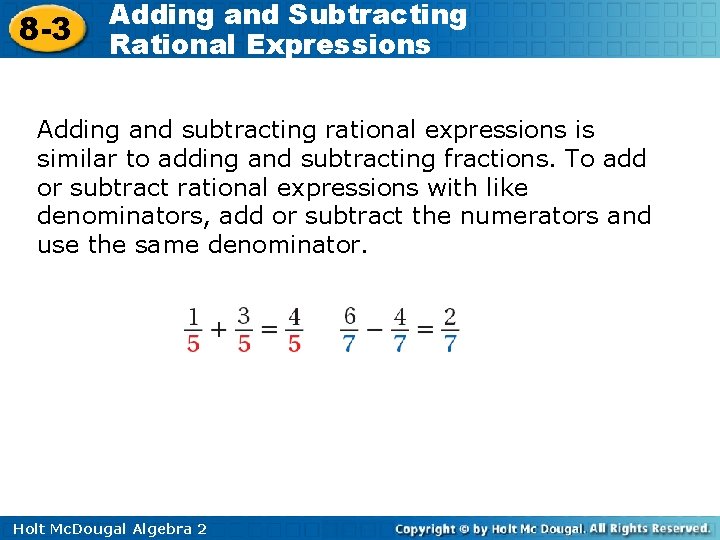 8-3 Adding and Subtracting Rational Expressions

Adding and subtracting rational expressions is similar to adding and subtracting fractions. To add or subtract rational expressions with like denominators, add or subtract the numerators and use the same denominator.

$\frac{1}{5} + \frac{3}{5} = \frac{4}{5}$ $\frac{6}{7} - \frac{4}{7} = \frac{2}{7}$

Holt McDougal Algebra 2

Copyright © by Holt Mc Dougal. All Rights Reserved.